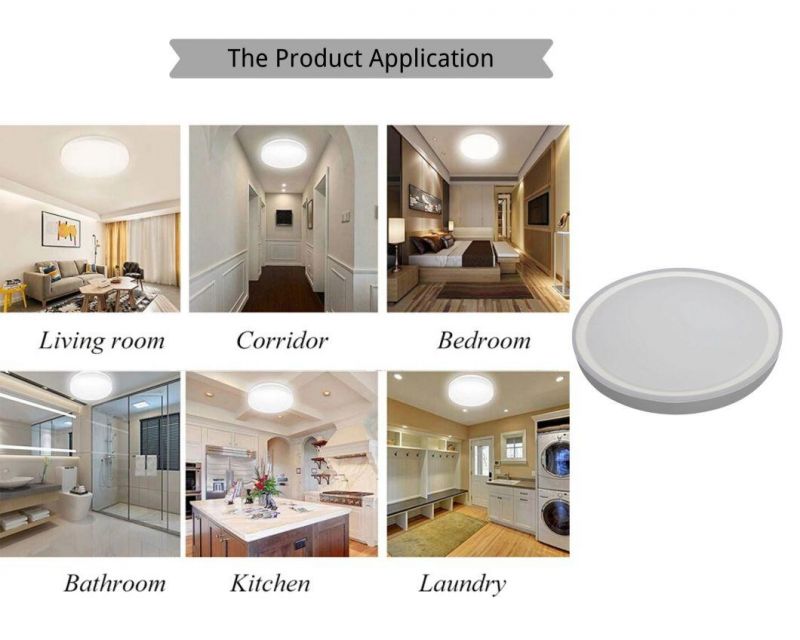 The Product Application

Living room

Corridor

Bedroom

Bathroom

Kitchen

Laundry